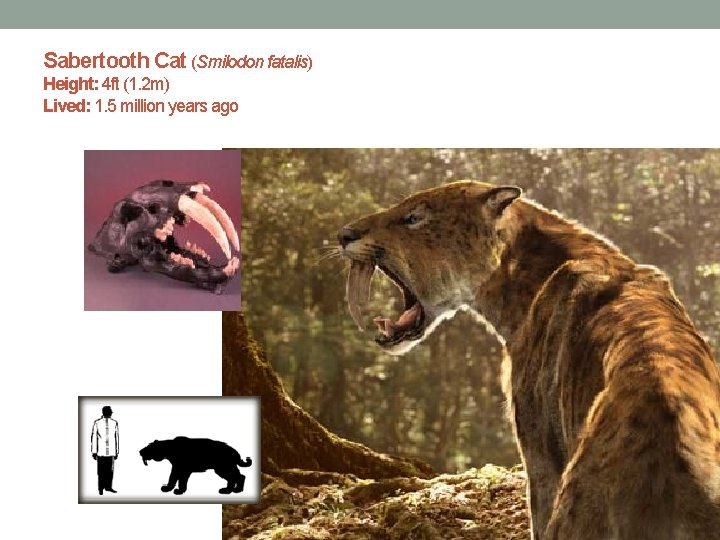 Sabertooth Cat (Smilodon fatalis)
Height: 4ft (1.2m)
Lived: 1.5 million years ago